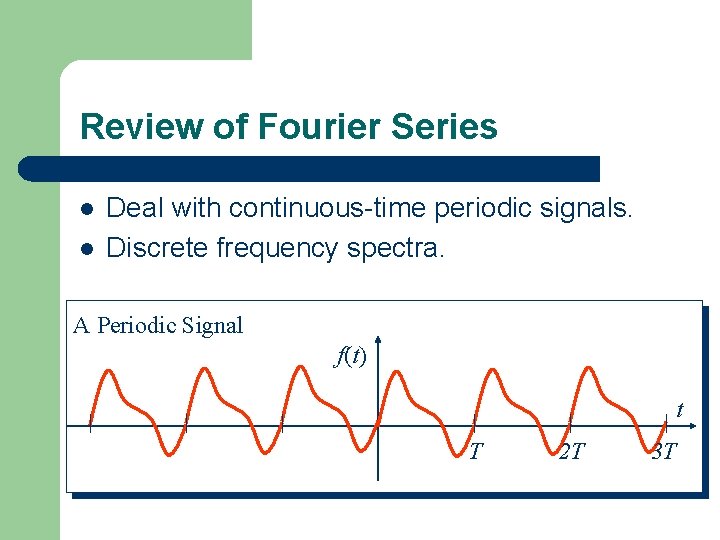 Review of Fourier Series

- Deal with continuous-time periodic signals.
- Discrete frequency spectra.

A Periodic Signal

$f(t)$

$t$

$T$

$2T$

$3T$